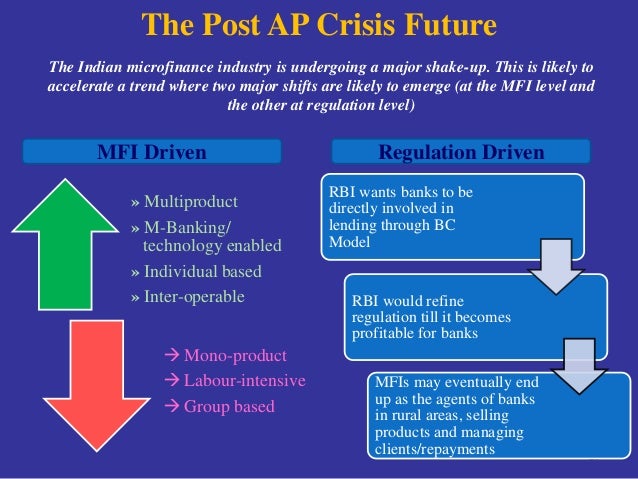 The Post AP Crisis Future

The Indian microfinance industry is undergoing a major shake-up. This is likely to accelerate a trend where two major shifts are likely to emerge (at the MFI level and the other at regulation level)

MFI Driven

» Multiproduct
» M-Banking/ technology enabled
» Individual based
» Inter-operable

→ Mono-product
→ Labour-intensive
→ Group based

Regulation Driven

RBI wants banks to be directly involved in lending through BC Model

RBI would refine regulation till it becomes profitable for banks

MFIs may eventually end up as the agents of banks in rural areas, selling products and managing clients/repayments